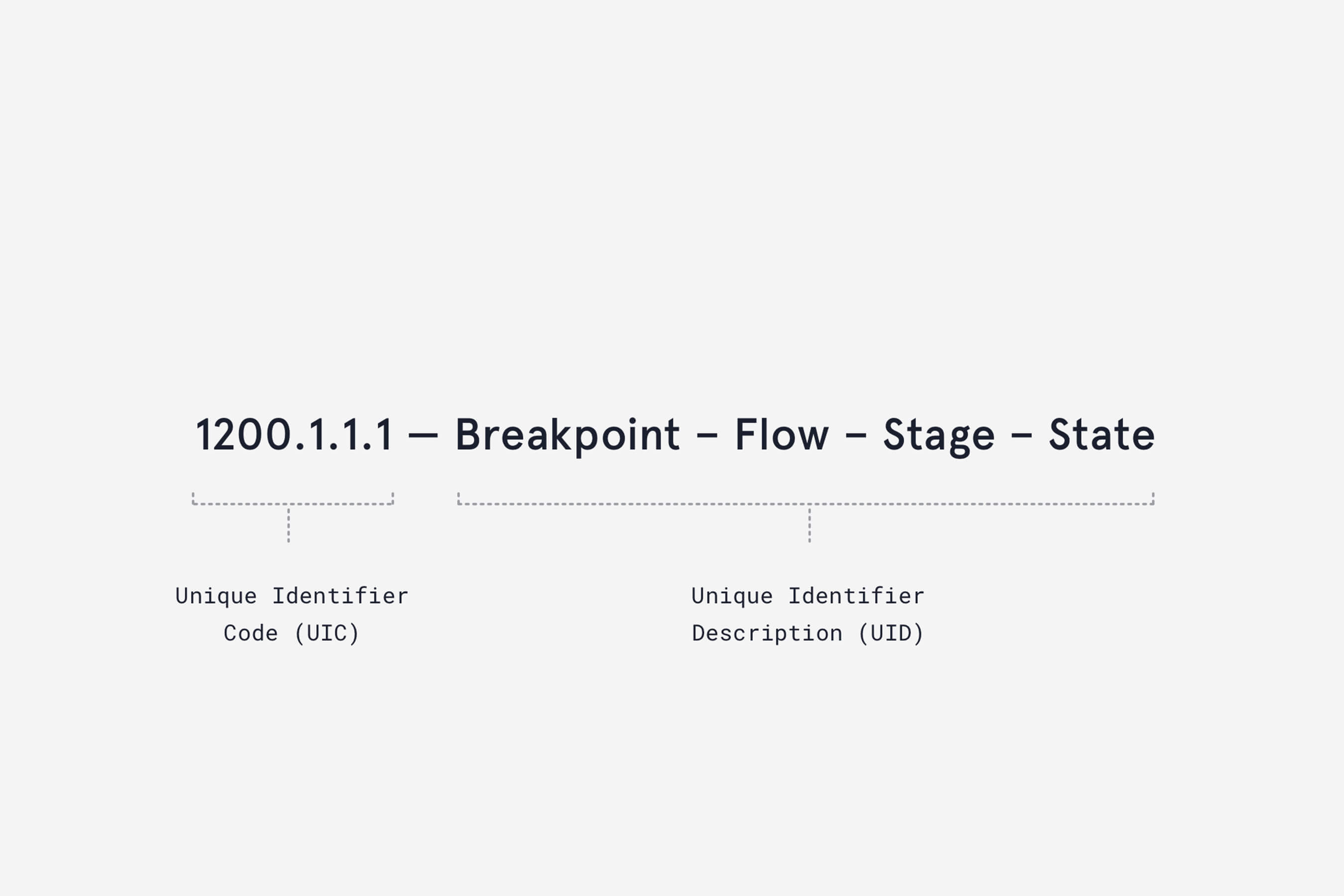 1200.1.1.1 — Breakpoint – Flow – Stage – State

Unique Identifier Code (UIC)

Unique Identifier Description (UID)